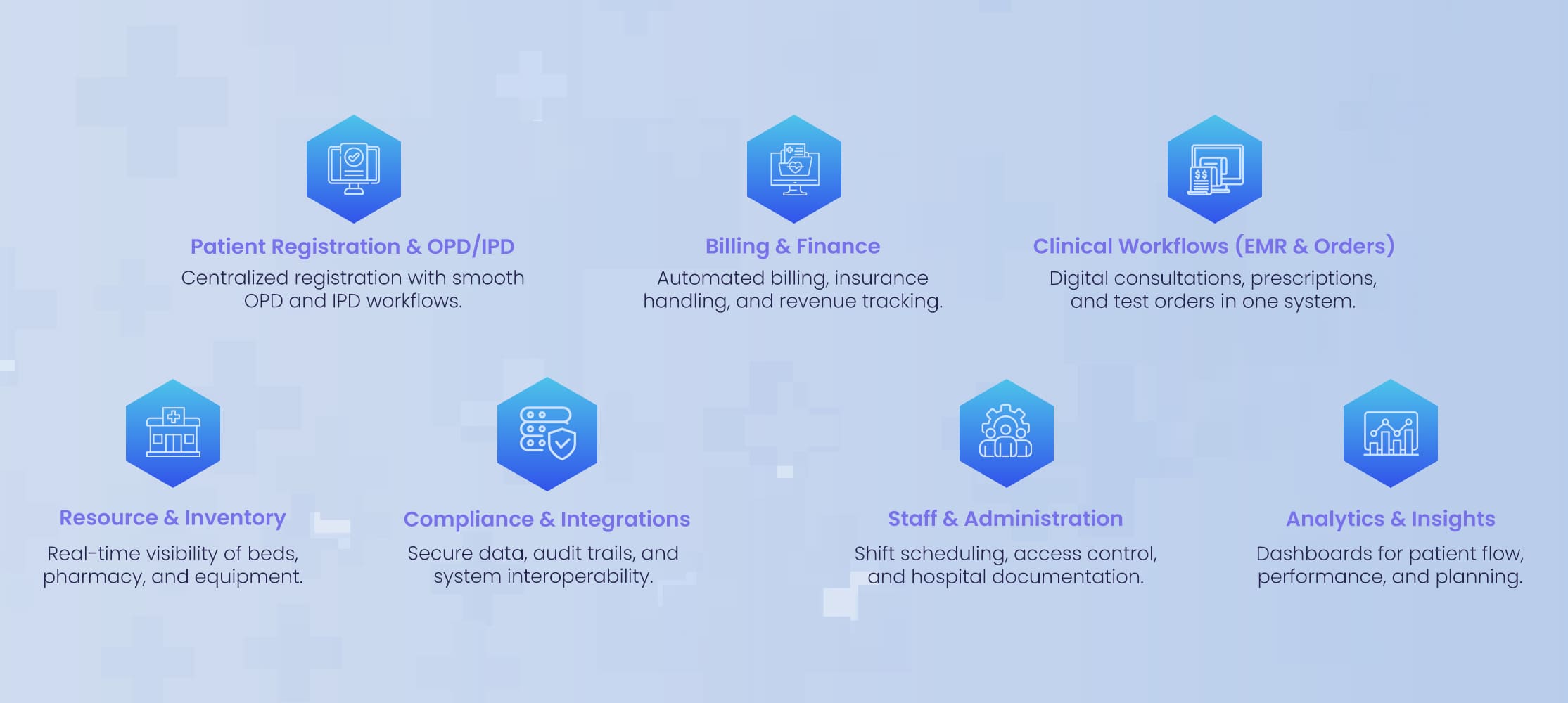 Patient Registration & OPD/IPD
Centralized registration with smooth OPD and IPD workflows.

Billing & Finance
Automated billing, insurance handling, and revenue tracking.

Clinical Workflows (EMR & Orders)
Digital consultations, prescriptions, and test orders in one system.

Resource & Inventory
Real-time visibility of beds, pharmacy, and equipment.

Compliance & Integrations
Secure data, audit trails, and system interoperability.

Staff & Administration
Shift scheduling, access control, and hospital documentation.

Analytics & Insights
Dashboards for patient flow, performance, and planning.